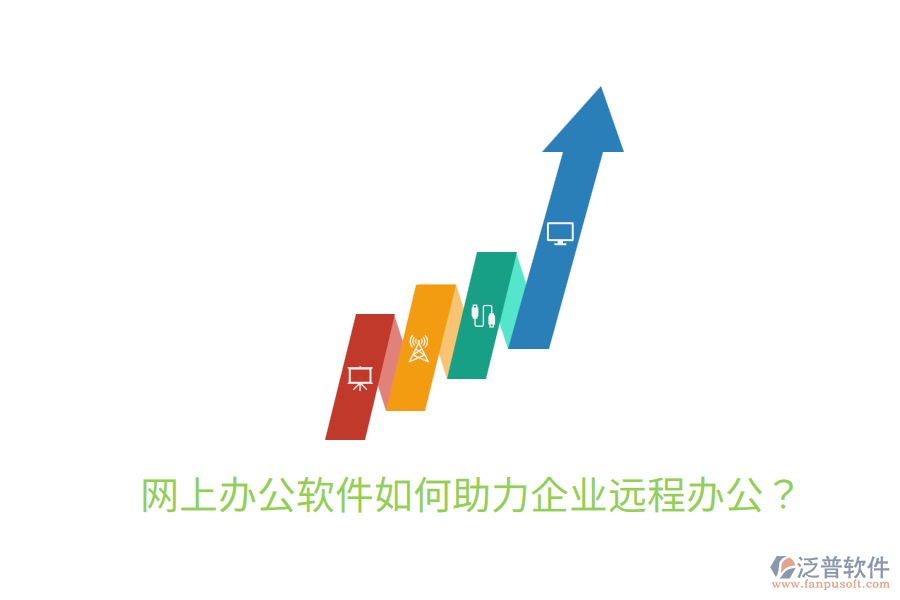 网上办公软件如何助力企业远程办公？

泛普软件
www.fanpusoft.com